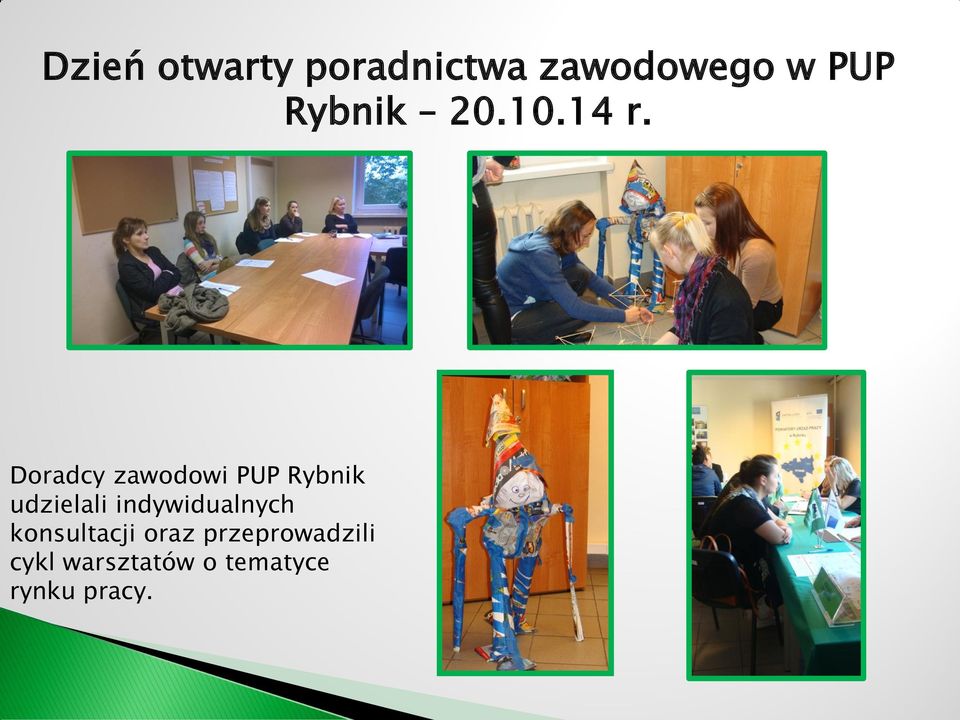 Dzień otwarty poradnictwa zawodowego w PUP Rybnik – 20.10.14 r.

Doradcy zawodowi PUP Rybnik udzielali indywidualnych konsultacji oraz przeprowadzili cykl warsztatów o tematyce rynku pracy.